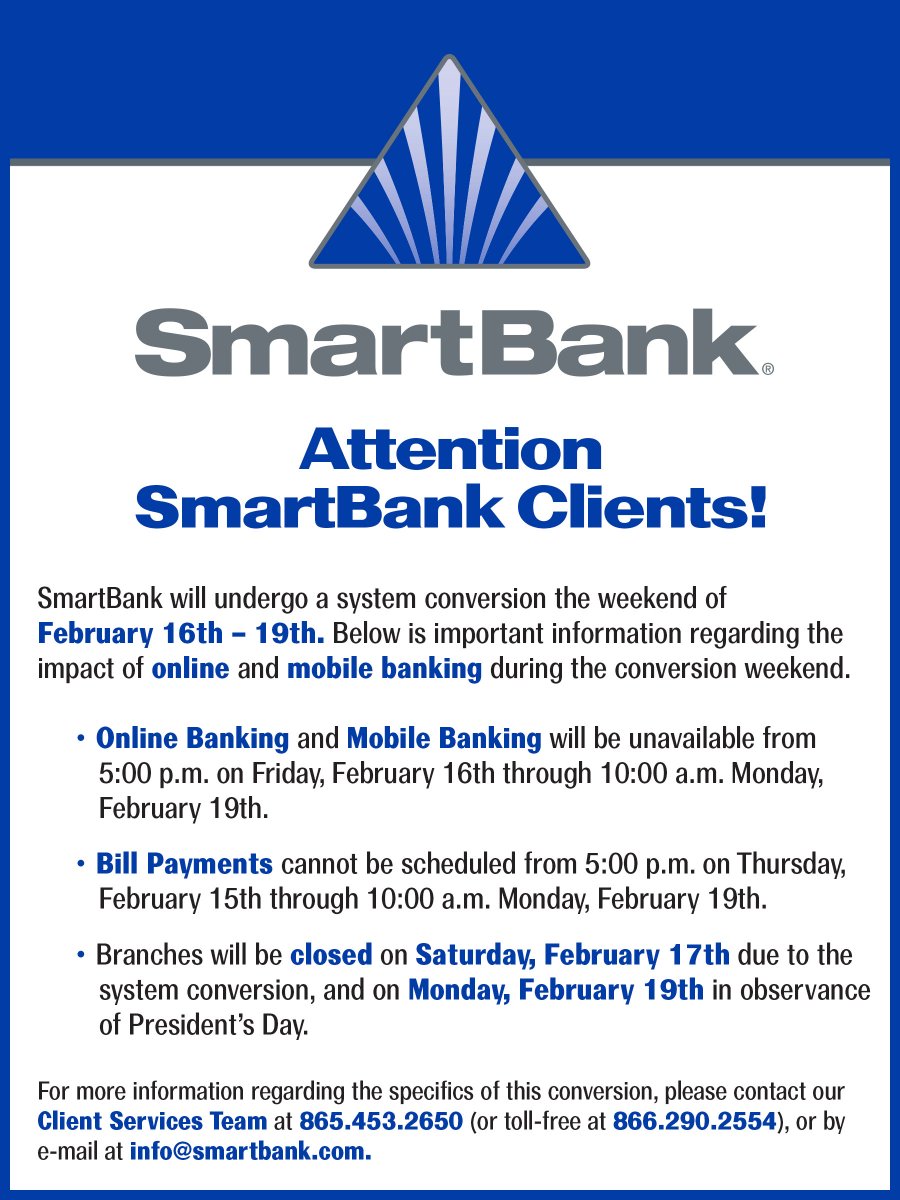 SmartBank®

Attention SmartBank Clients!

SmartBank will undergo a system conversion the weekend of February 16th – 19th. Below is important information regarding the impact of online and mobile banking during the conversion weekend.

• Online Banking and Mobile Banking will be unavailable from 5:00 p.m. on Friday, February 16th through 10:00 a.m. Monday, February 19th.

• Bill Payments cannot be scheduled from 5:00 p.m. on Thursday, February 15th through 10:00 a.m. Monday, February 19th.

• Branches will be closed on Saturday, February 17th due to the system conversion, and on Monday, February 19th in observance of President's Day.

For more information regarding the specifics of this conversion, please contact our Client Services Team at 865.453.2650 (or toll-free at 866.290.2554), or by e-mail at info@smartbank.com.